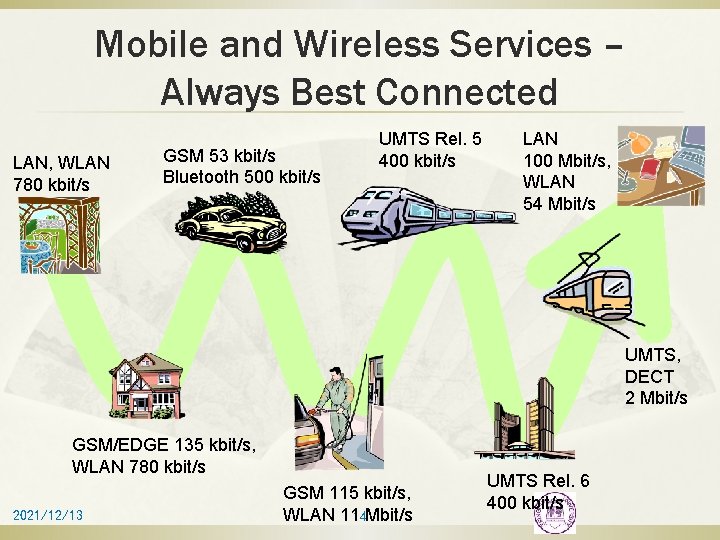 Mobile and Wireless Services – Always Best Connected

LAN, WLAN
780 kbit/s

GSM 53 kbit/s
Bluetooth 500 kbit/s

UMTS Rel. 5
400 kbit/s

LAN
100 Mbit/s,
WLAN
54 Mbit/s

UMTS,
DECT
2 Mbit/s

GSM/EDGE 135 kbit/s,
WLAN 780 kbit/s

GSM 115 kbit/s,
WLAN 11 Mbit/s

UMTS Rel. 6
400 kbit/s

2021/12/13

4